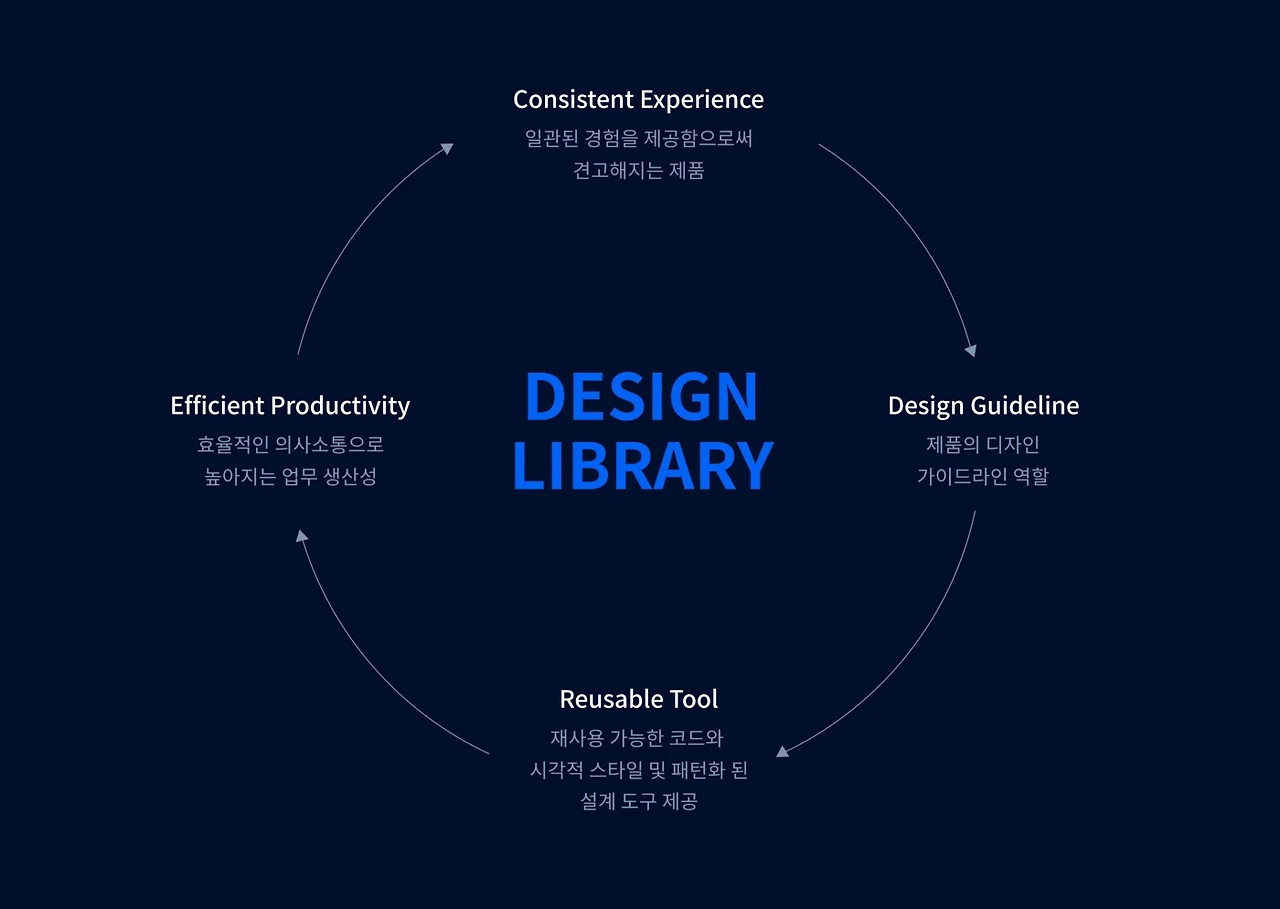 Consistent Experience
일관된 경험을 제공함으로써 견고해지는 제품

Efficient Productivity
효율적인 의사소통으로 높아지는 업무 생산성

DESIGN LIBRARY

Design Guideline
제품의 디자인 가이드라인 역할

Reusable Tool
재사용 가능한 코드와 시각적 스타일 및 패턴화 된 설계 도구 제공